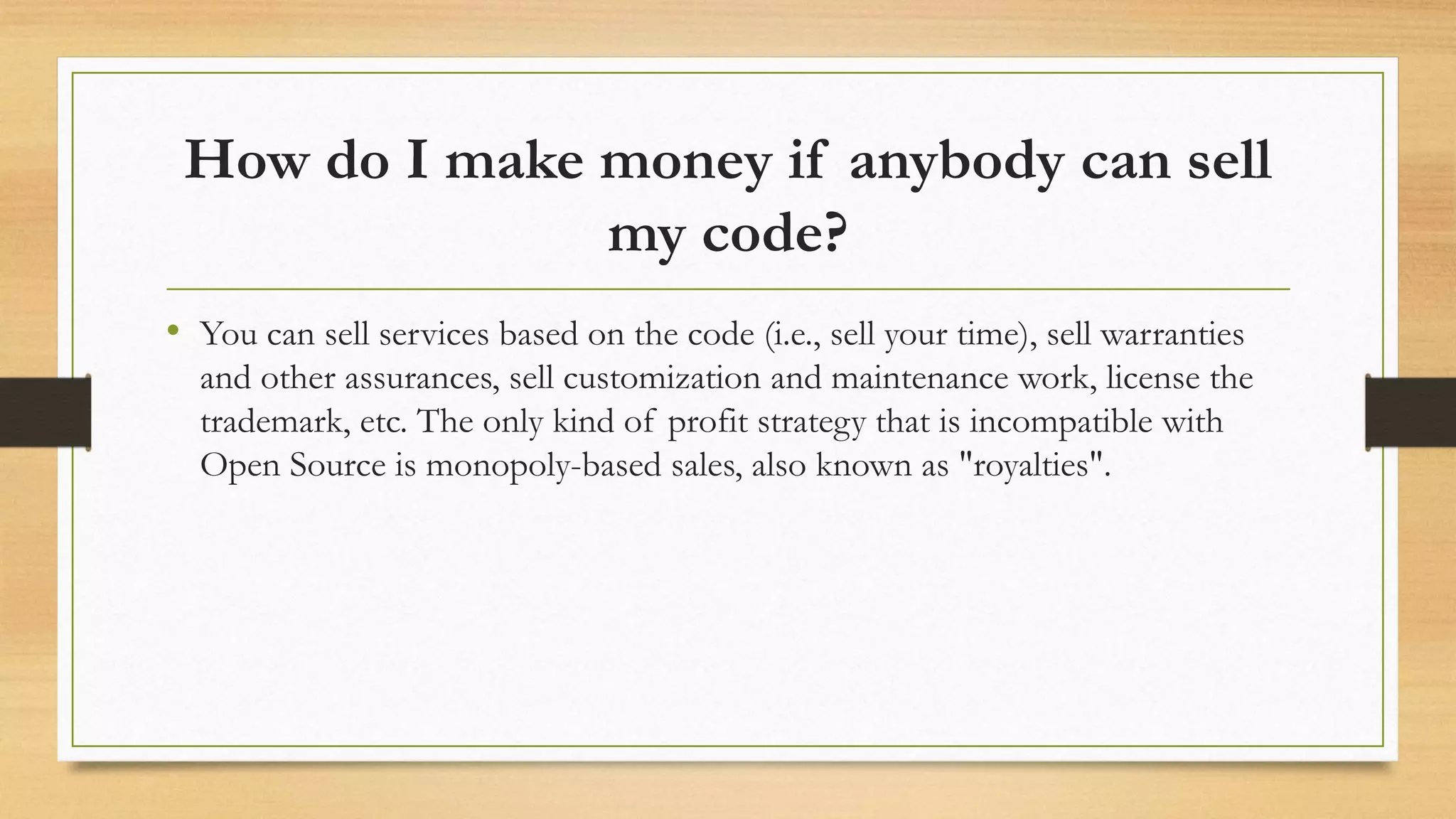 How do I make money if anybody can sell my code?

• You can sell services based on the code (i.e., sell your time), sell warranties and other assurances, sell customization and maintenance work, license the trademark, etc. The only kind of profit strategy that is incompatible with Open Source is monopoly-based sales, also known as "royalties".